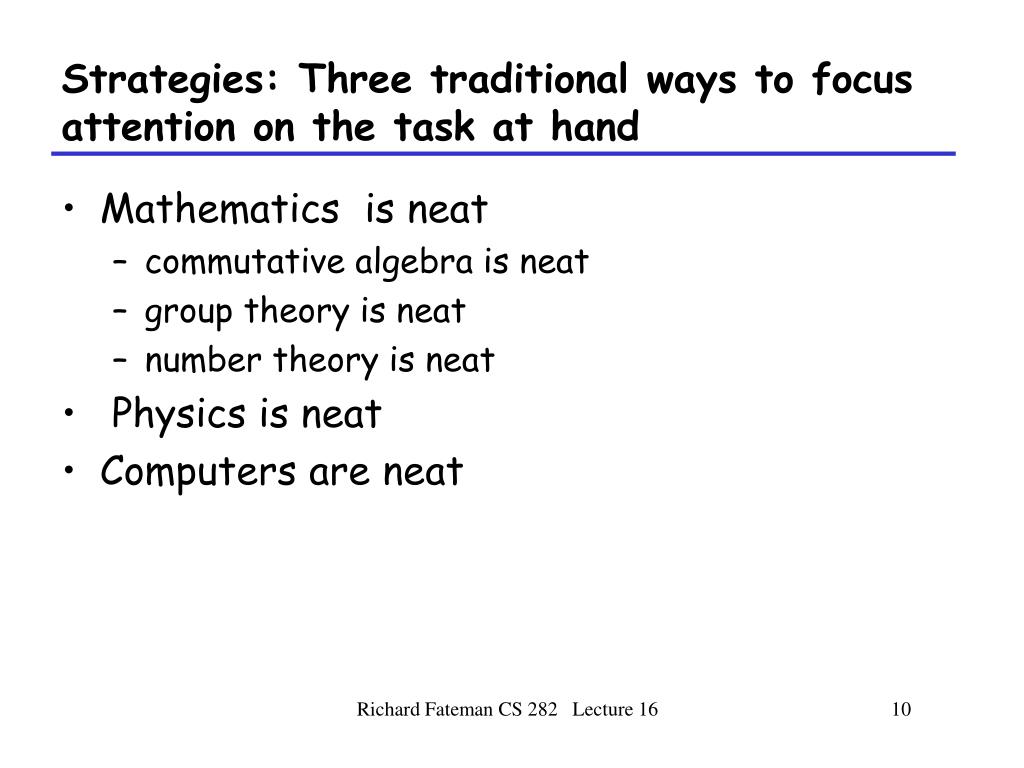 Strategies: Three traditional ways to focus attention on the task at hand

• Mathematics is neat
– commutative algebra is neat
– group theory is neat
– number theory is neat
• Physics is neat
• Computers are neat

Richard Fateman CS 282 Lecture 16

10